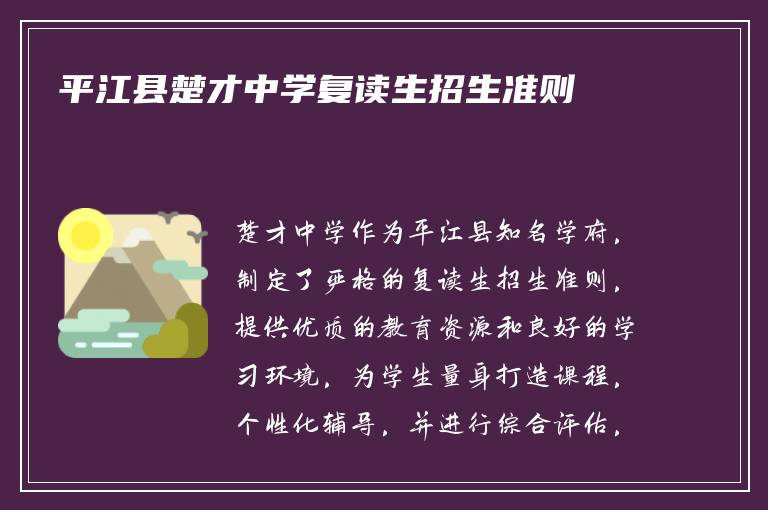 平江县楚才中学复读生招生准则

楚才中学作为平江县知名学府，制定了严格的复读生招生准则，提供优质的教育资源和良好的学习环境，为学生量身打造课程，个性化辅导，并进行综合评估，